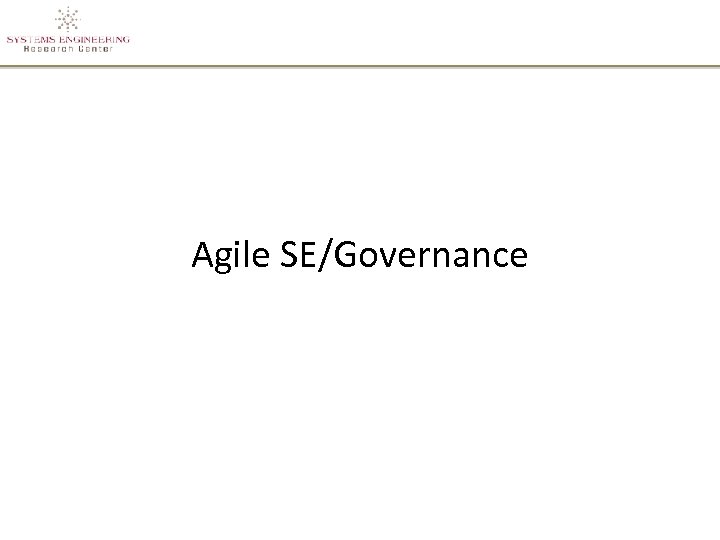 SYSTEMS ENGINEERING
Research Center

Agile SE/Governance